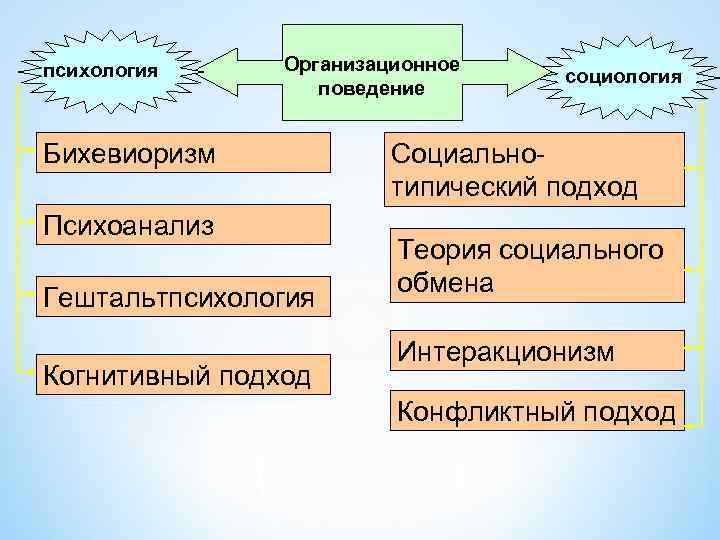 психология

Организационное поведение

социология

Бихевиоризм

Психоанализ

Гештальтпсихология

Когнитивный подход

Социально-типический подход

Теория социального обмена

Интеракционизм

Конфликтный подход